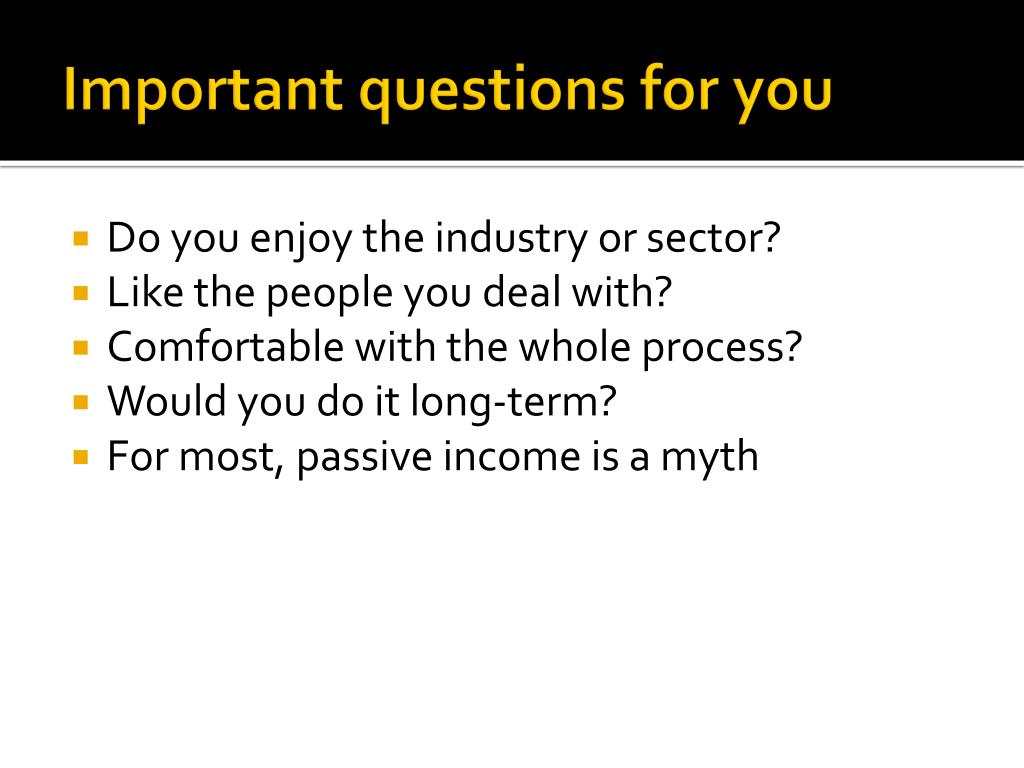 Important questions for you

- Do you enjoy the industry or sector?
- Like the people you deal with?
- Comfortable with the whole process?
- Would you do it long-term?
- For most, passive income is a myth